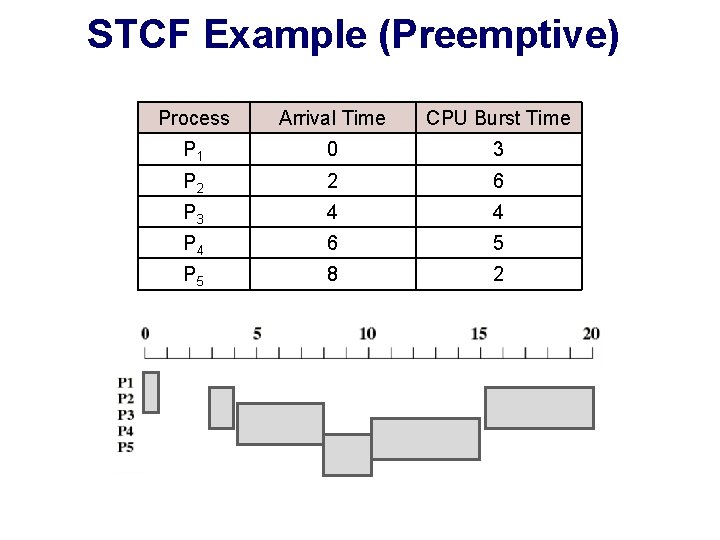 STCF Example (Preemptive)

| Process | Arrival Time | CPU Burst Time |
|---|---|---|
| $P_1$ | 0 | 3 |
| $P_2$ | 2 | 6 |
| $P_3$ | 4 | 4 |
| $P_4$ | 6 | 5 |
| $P_5$ | 8 | 2 |

0 5 10 15 20

P1
P2
P3
P4
P5